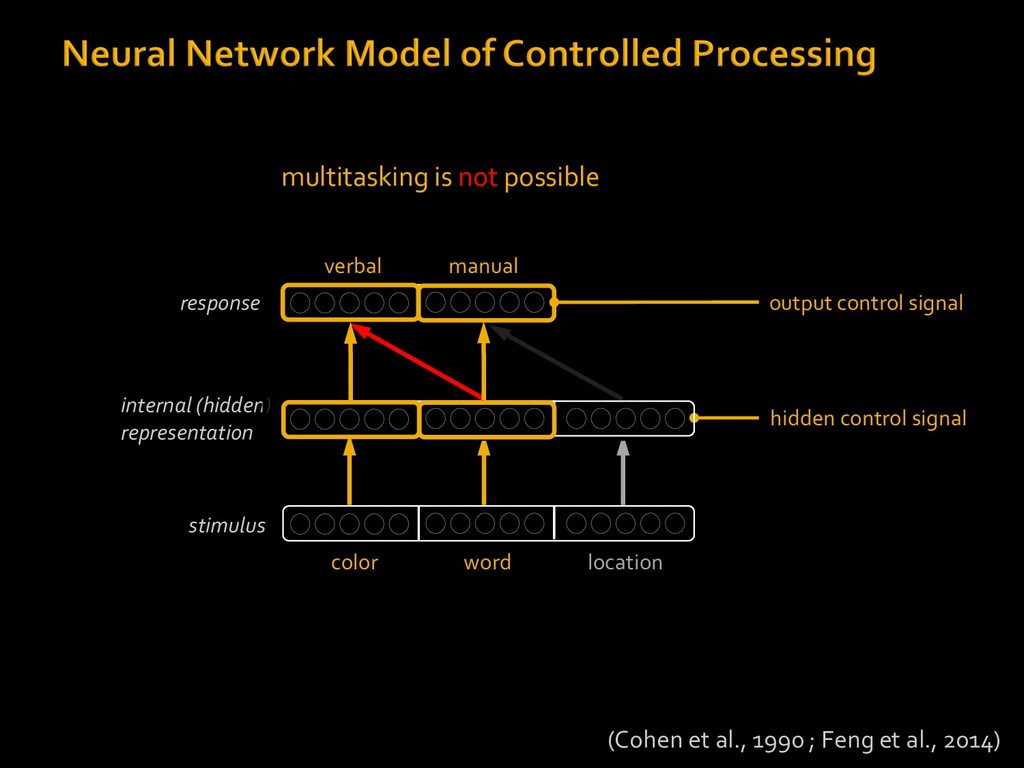 Neural Network Model of Controlled Processing

multitasking is not possible

verbal manual

response

output control signal

internal (hidden) representation

hidden control signal

stimulus

color word location

(Cohen et al., 1990 ; Feng et al., 2014)